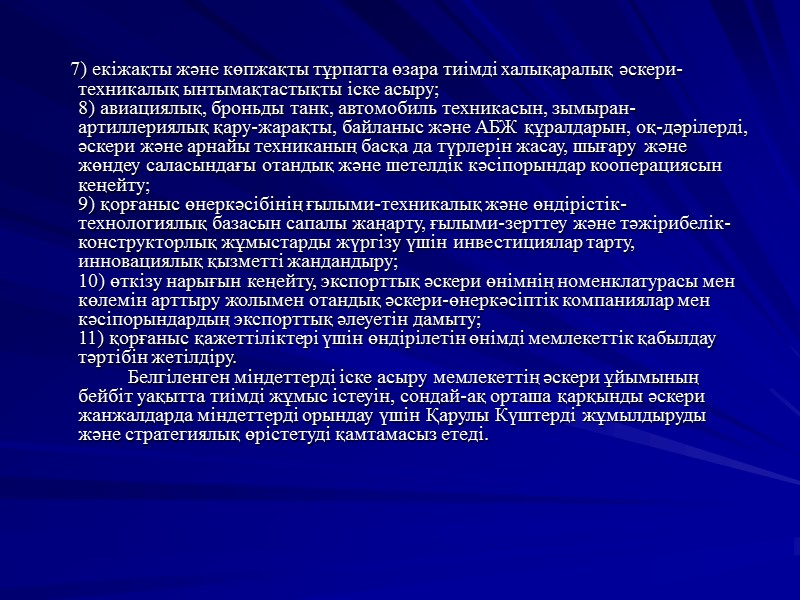 7) екіжақты және көпжақты тұрпатта өзара тиімді халықаралық әскери-техникалық ынтымақтастықты іске асыру;
8) авиациялық, броньды танк, автомобиль техникасын, зымыран-артиллериялық қару-жарақты, байланыс және АБЖ құралдарын, оқ-дәрілерді, әскери және арнайы техниканың басқа да түрлерін жасау, шығару және жөндеу саласындағы отандық және шетелдік кәсіпорындар кооперациясын кеңейту;
9) қорғаныс өнеркәсібінің ғылыми-техникалық және өндірістік-технологиялық базасын сапалы жаңарту, ғылыми-зерттеу және тәжірибелік-конструкторлық жұмыстарды жүргізу үшін инвестициялар тарту, инновациялық қызметті жандандыру;
10) өткізу нарығын кеңейту, экспорттық әскери өнімнің номенклатурасы мен көлемін арттыру жолымен отандық әскери-өнеркәсіптік компаниялар мен кәсіпорындардың экспорттық әлеуетін дамыту;
11) қорғаныс қажеттіліктері үшін өндірілетін өнімді мемлекеттік қабылдау тәртібін жетілдіру.
Белгіленген міндеттерді іске асыру мемлекеттің әскери ұйымының бейбіт уақытта тиімді жұмыс істеуін, сондай-ақ орташа қарқынды әскери жанжалдарда міндеттерді орындау үшін Қарулы Күштерді жұмылдыруды және стратегиялық өрістетуді қамтамасыз етеді.